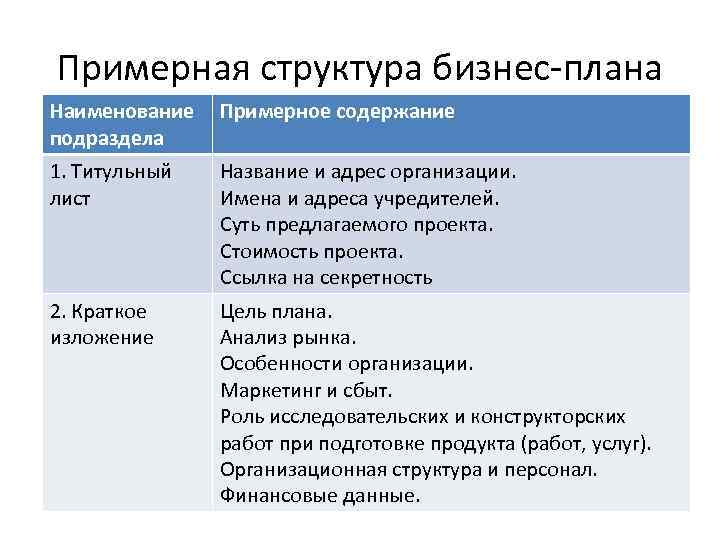 Примерная структура бизнес-плана

| Наименование подраздела | Примерное содержание |
|---|---|
| 1. Титульный лист | Название и адрес организации. Имена и адреса учредителей. Суть предлагаемого проекта. Стоимость проекта. Ссылка на секретность |
| 2. Краткое изложение | Цель плана. Анализ рынка. Особенности организации. Маркетинг и сбыт. Роль исследовательских и конструкторских работ при подготовке продукта (работ, услуг). Организационная структура и персонал. Финансовые данные. |